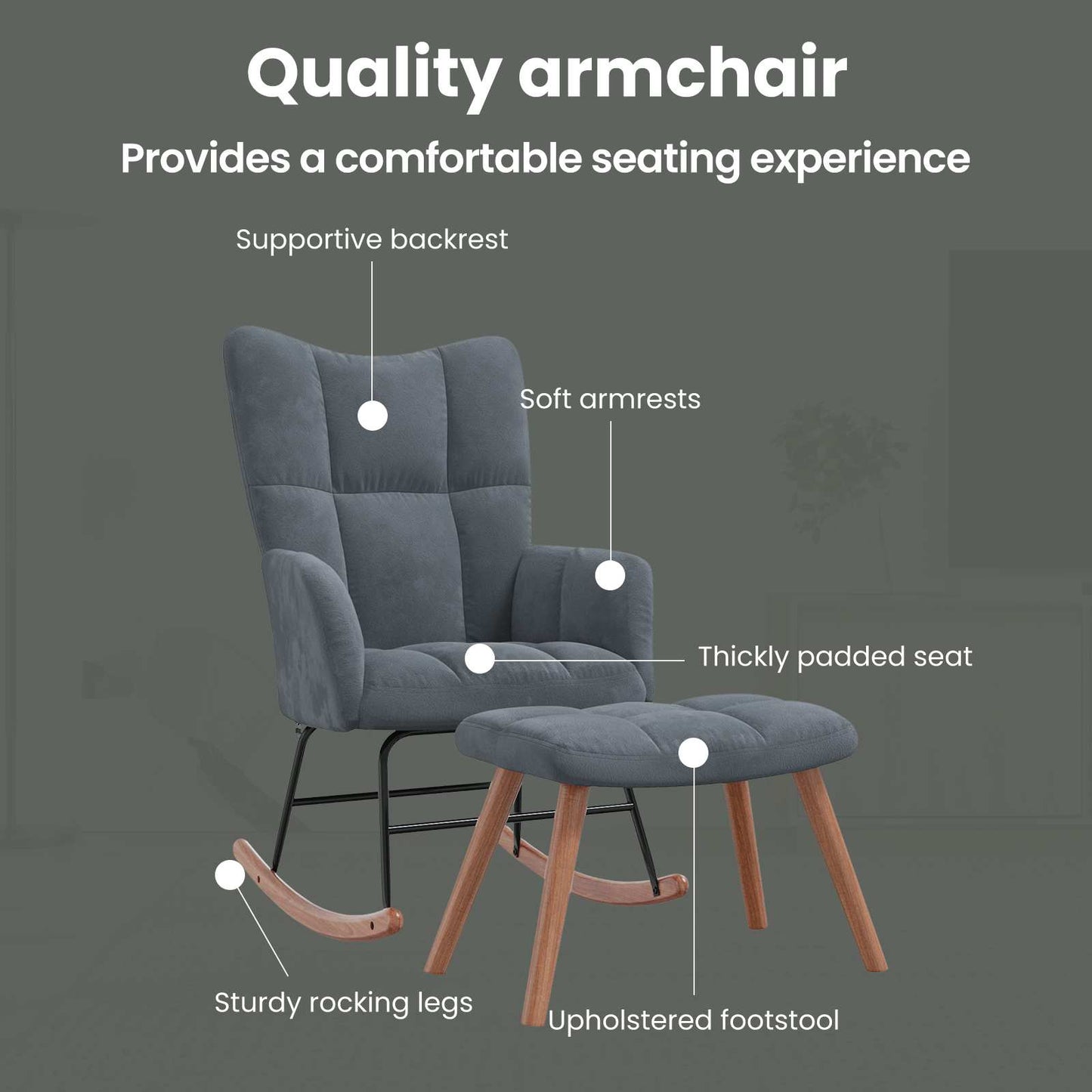 Quality armchair

Provides a comfortable seating experience

Supportive backrest

Soft armrests

Thickly padded seat

Sturdy rocking legs

Upholstered footstool